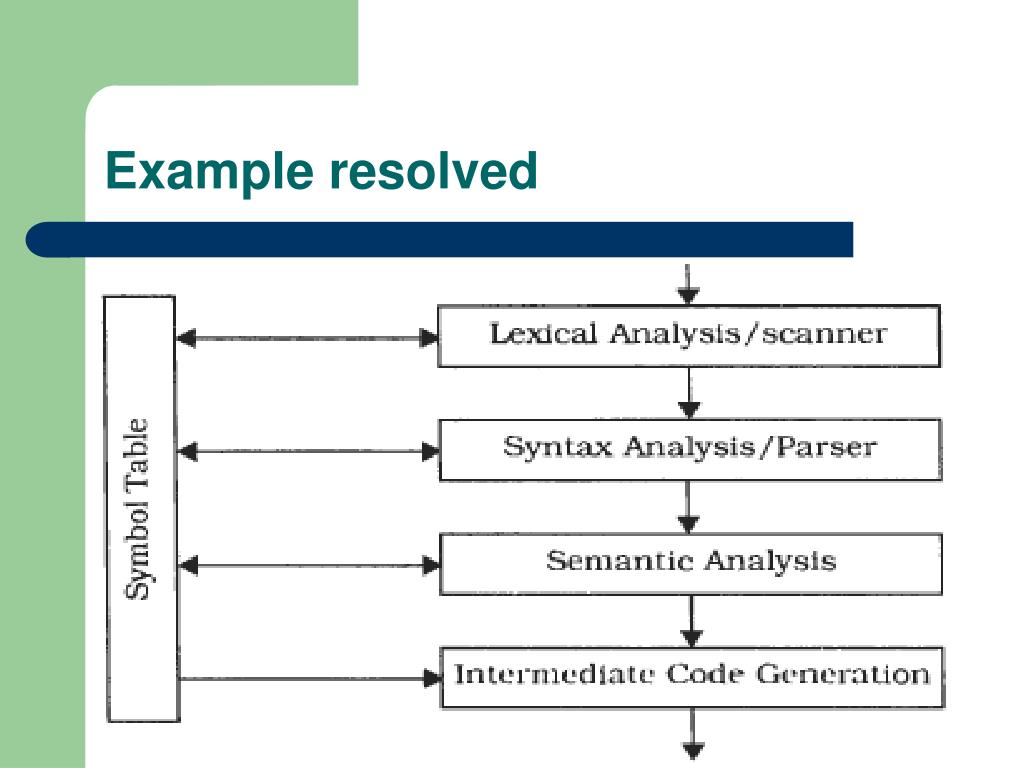 Example resolved

Symbol Table

Lexical Analysis/scanner

Syntax Analysis/Parser

Semantic Analysis

Intermediate Code Generation